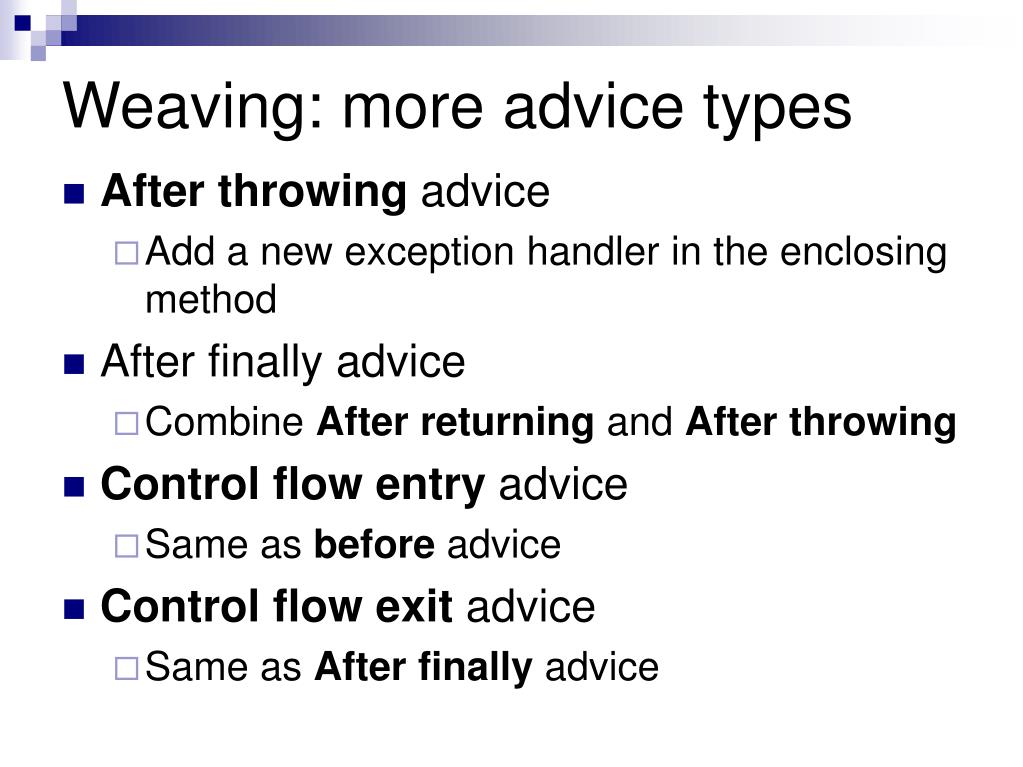 Weaving: more advice types

After throwing advice

Add a new exception handler in the enclosing method

After finally advice

Combine After returning and After throwing

Control flow entry advice

Same as before advice

Control flow exit advice

Same as After finally advice